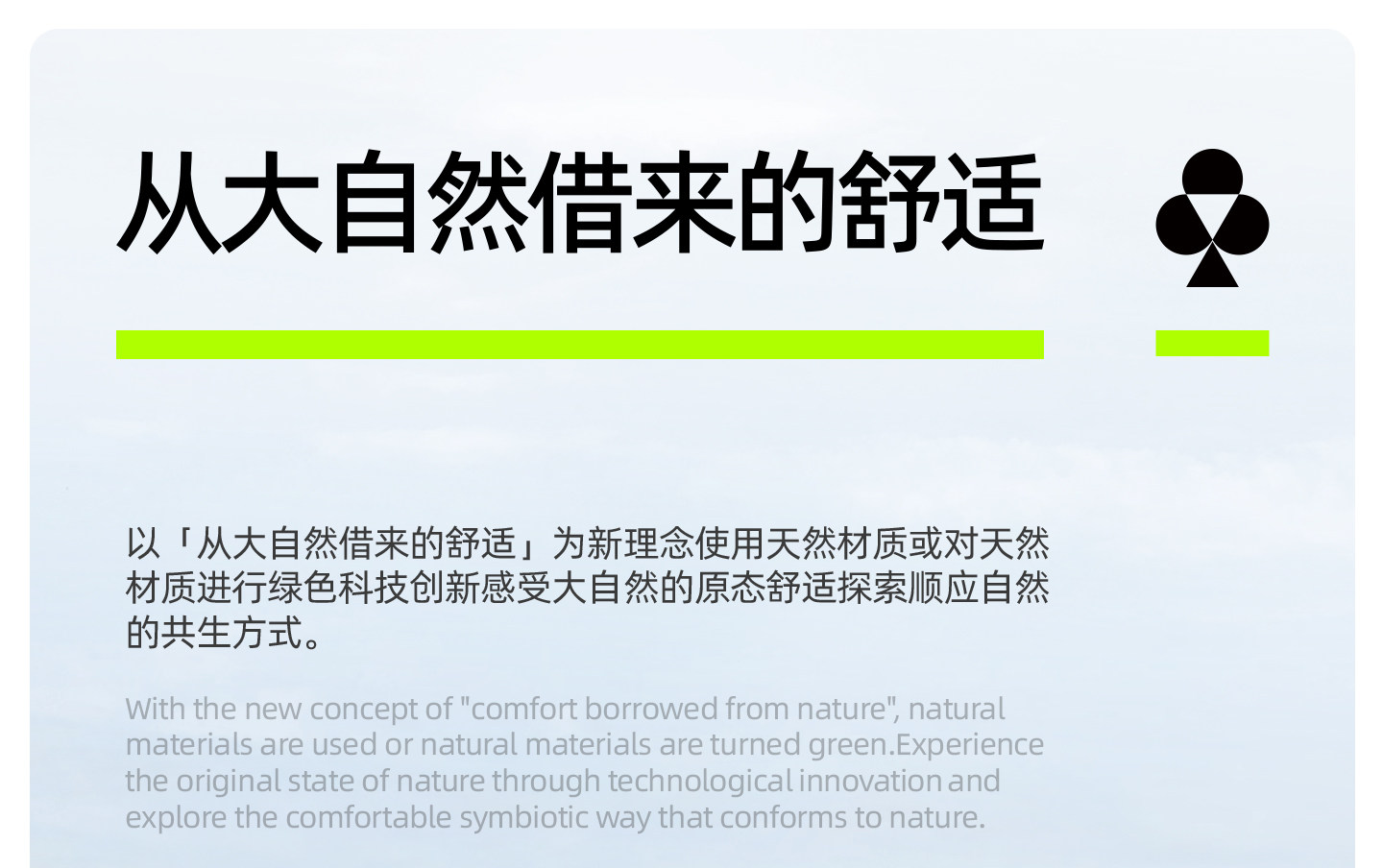 从大自然借来的舒适

以「从大自然借来的舒适」为新理念使用天然材质或对天然材质进行绿色科技创新感受大自然的原态舒适探索顺应自然的共生方式。

With the new concept of "comfort borrowed from nature", natural materials are used or natural materials are turned green.Experience the original state of nature through technological innovation and explore the comfortable symbiotic way that conforms to nature.